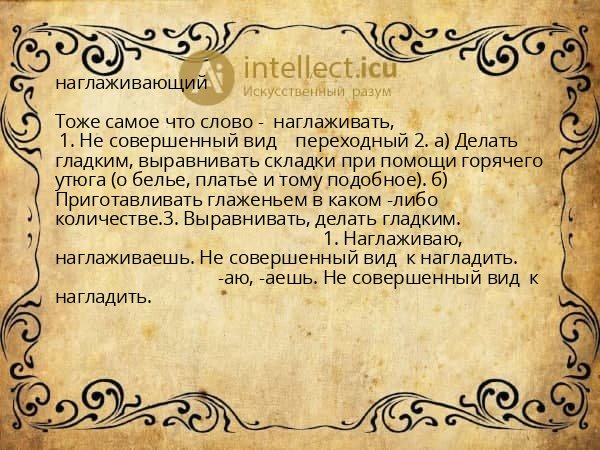 intellect.icu
Искусственный разум

наглаживающий

Тоже самое что слово - наглаживать,
1. Не совершенный вид переходный 2. а) Делать гладким, выравнивать складки при помощи горячего утюга (о белье, платье и тому подобное). б) Приготавливать глаженьем в каком -либо количестве.3. Выравнивать, делать гладким.
1. Наглаживаю, наглаживаешь. Не совершенный вид к нагладить.
-аю, -аешь. Не совершенный вид к нагладить.